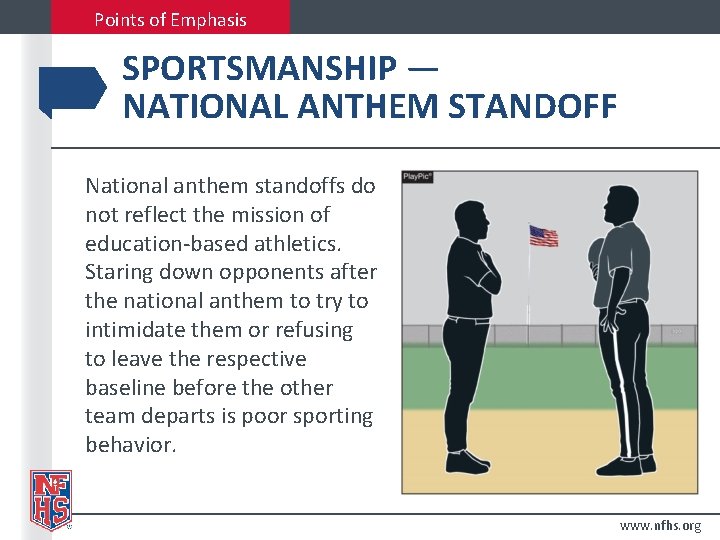 Points of Emphasis

SPORTSMANSHIP — NATIONAL ANTHEM STANDOFF

National anthem standoffs do not reflect the mission of education-based athletics. Staring down opponents after the national anthem to try to intimidate them or refusing to leave the respective baseline before the other team departs is poor sporting behavior.

PlayPic®

NFHS

www.nfhs.org